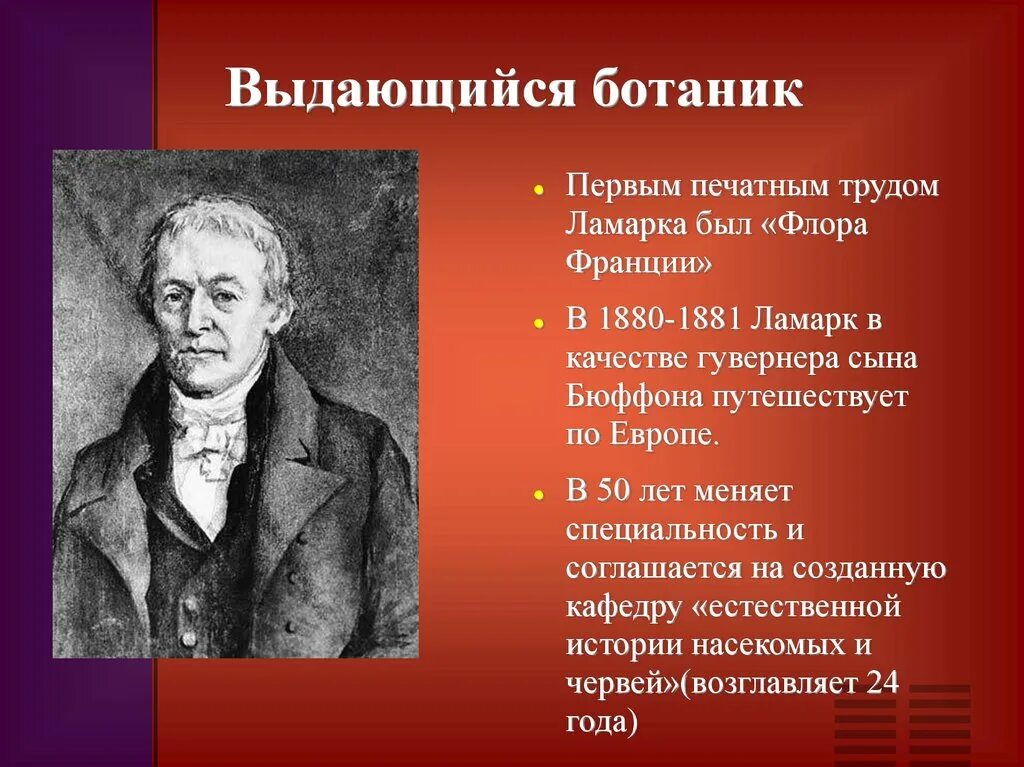 Выдающийся ботаник

- Первым печатным трудом Ламарка был «Флора Франции»
- В 1880-1881 Ламарк в качестве гувернера сына Бюффона путешествует по Европе.
- В 50 лет меняет специальность и соглашается на созданную кафедру «естественной истории насекомых и червей»(возглавляет 24 года)